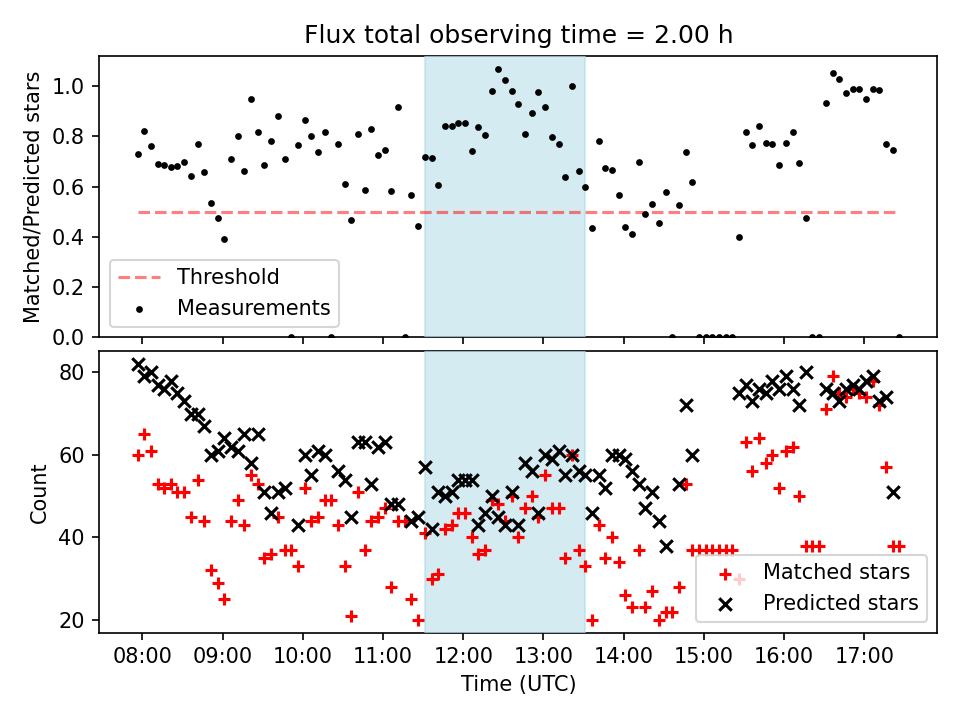 Flux total observing time = 2.00 h

Matched/Predicted stars

1.0
0.8
0.6
0.4
0.2
0.0

Threshold
Measurements

Count

80
60
40
20

Matched stars
Predicted stars

08:00 09:00 10:00 11:00 12:00 13:00 14:00 15:00 16:00 17:00

Time (UTC)